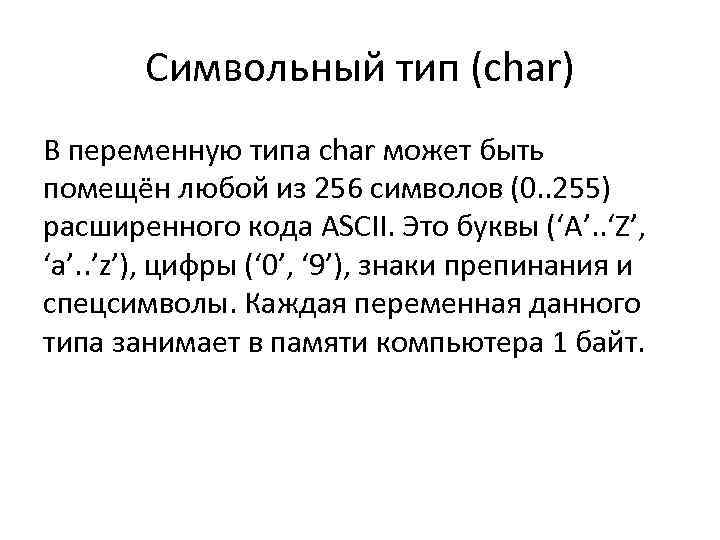 Символьный тип (char)

В переменную типа char может быть помещён любой из 256 символов (0..255) расширенного кода ASCII. Это буквы (‘A’..‘Z’, ‘a’..’z’), цифры (‘0’, ‘9’), знаки препинания и спецсимволы. Каждая переменная данного типа занимает в памяти компьютера 1 байт.